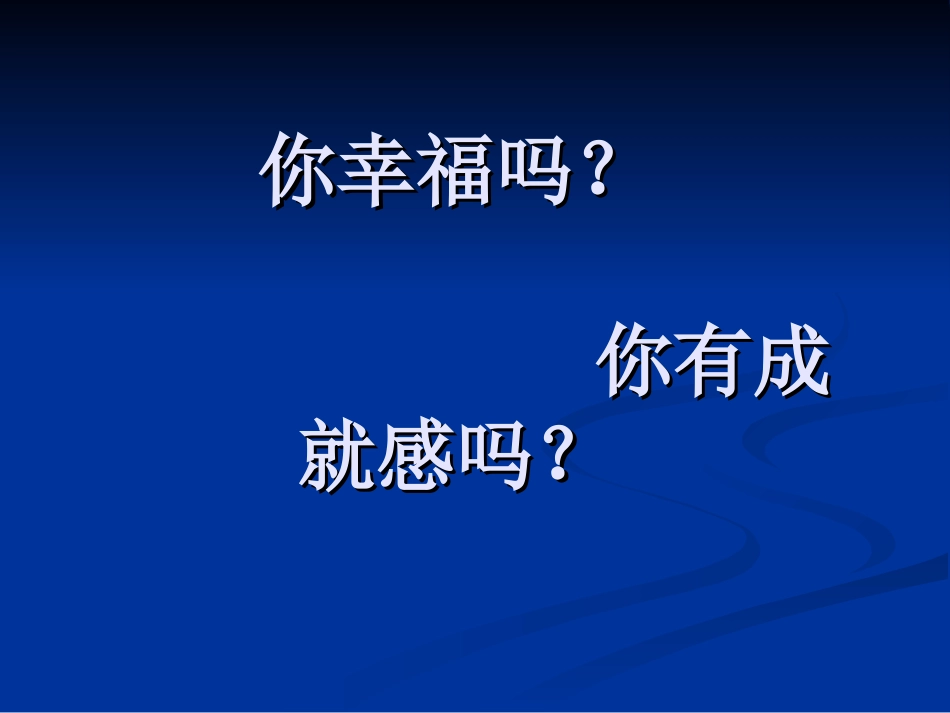 你幸福吗？

你有成就感吗？